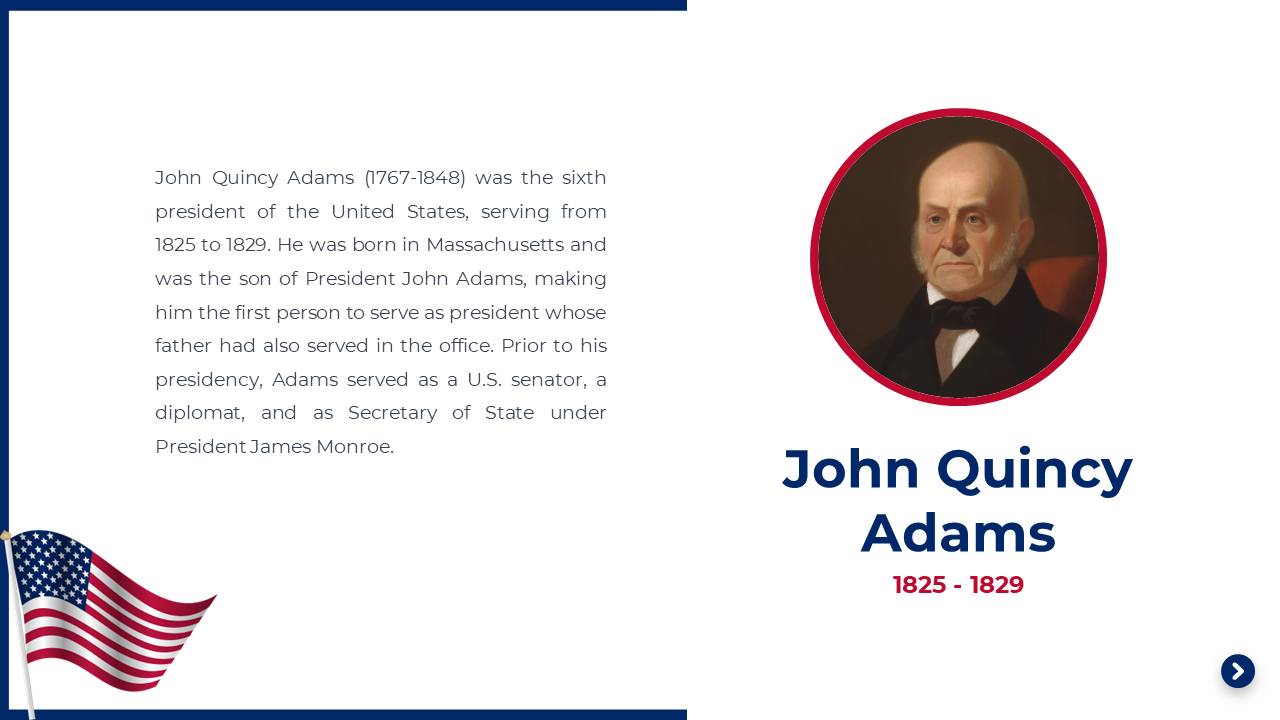 John Quincy Adams (1767-1848) was the sixth president of the United States, serving from 1825 to 1829. He was born in Massachusetts and was the son of President John Adams, making him the first person to serve as president whose father had also served in the office. Prior to his presidency, Adams served as a U.S. senator, a diplomat, and as Secretary of State under President James Monroe.

John Quincy Adams

1825 - 1829